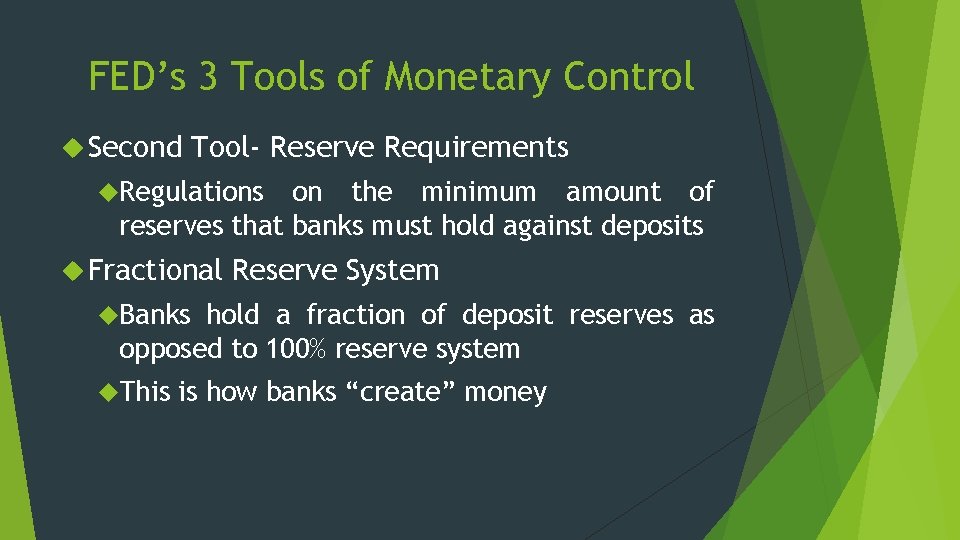 FED’s 3 Tools of Monetary Control

Second Tool- Reserve Requirements

Regulations on the minimum amount of reserves that banks must hold against deposits

Fractional Reserve System

Banks hold a fraction of deposit reserves as opposed to 100% reserve system

This is how banks “create” money